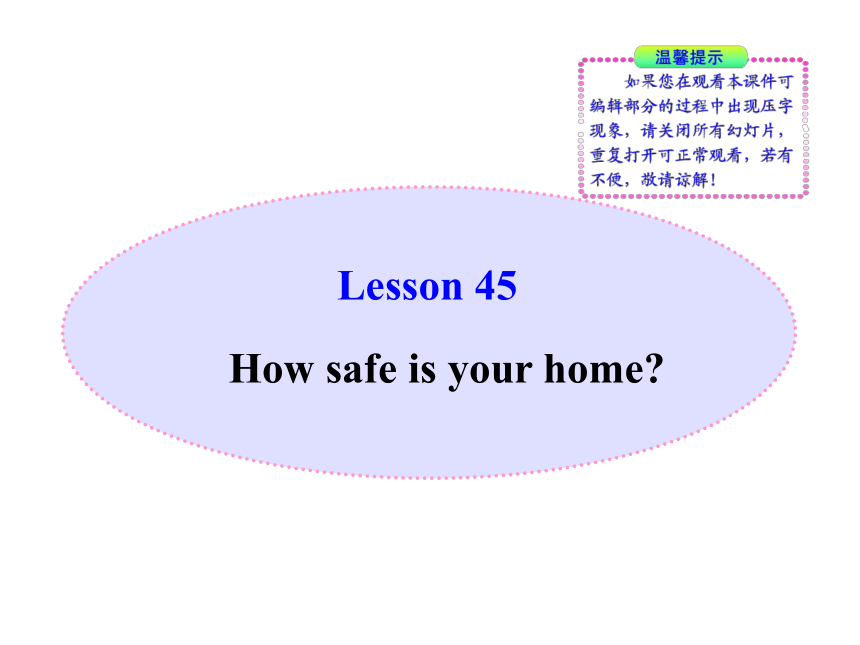 温馨提示

如果您在观看本课件可编辑部分的过程中出现压字现象，请关闭所有幻灯片，重复打开可正常观看，若有不便，敬请谅解！

Lesson 45

How safe is your home?